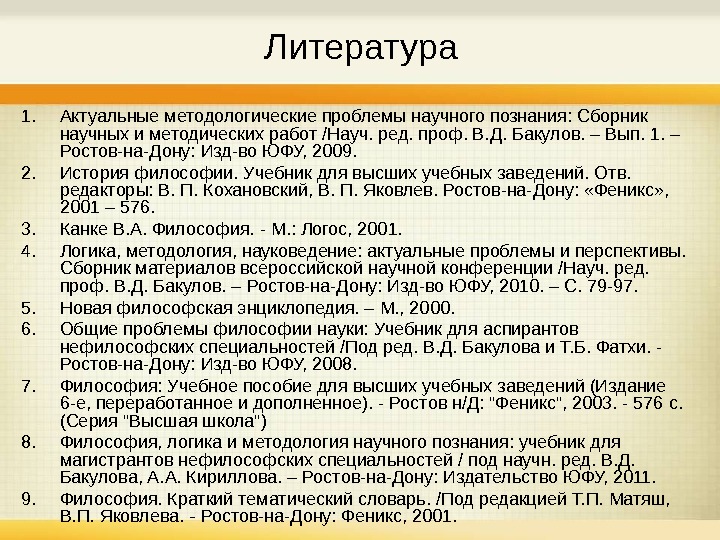 Литература

1. Актуальные методологические проблемы научного познания: Сборник научных и методических работ /Науч. ред. проф. В.Д. Бакулов. – Вып. 1. – Ростов-на-Дону: Изд-во ЮФУ, 2009.
2. История философии. Учебник для высших учебных заведений. Отв. редакторы: В. П. Кохановский, В. П. Яковлев. Ростов-на-Дону: «Феникс», 2001 – 576.
3. Канке В.А. Философия. - М.: Логос, 2001.
4. Логика, методология, науковедение: актуальные проблемы и перспективы. Сборник материалов всероссийской научной конференции /Науч. ред. проф. В.Д. Бакулов. – Ростов-на-Дону: Изд-во ЮФУ, 2010. – С. 79-97.
5. Новая философская энциклопедия. – М., 2000.
6. Общие проблемы философии науки: Учебник для аспирантов нефилософских специальностей /Под ред. В.Д. Бакулова и Т.Б. Фатхи. - Ростов-на-Дону: Изд-во ЮФУ, 2008.
7. Философия: Учебное пособие для высших учебных заведений (Издание 6-е, переработанное и дополненное). - Ростов н/Д: "Феникс", 2003. - 576 с. (Серия "Высшая школа")
8. Философия, логика и методология научного познания: учебник для магистрантов нефилософских специальностей / под научн. ред. В.Д. Бакулова, А.А. Кириллова. – Ростов-на-Дону: Издательство ЮФУ, 2011.
9. Философия. Краткий тематический словарь. /Под редакцией Т.П. Матяш, В.П. Яковлева. - Ростов-на-Дону: Феникс, 2001.